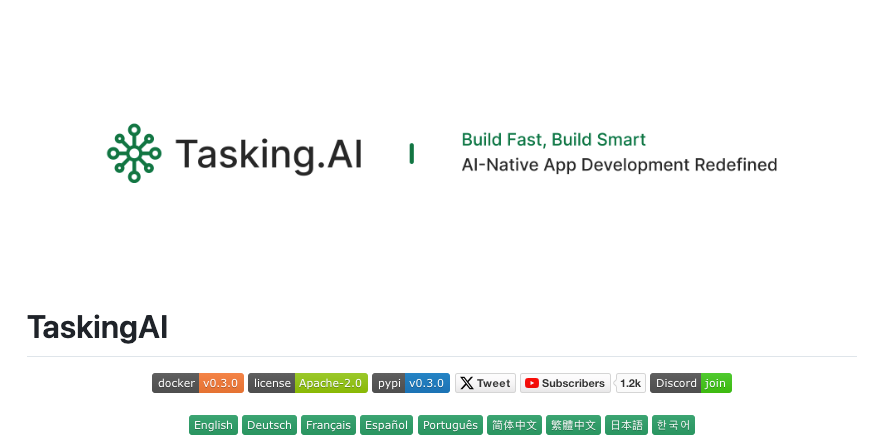 Tasking.AI

Build Fast, Build Smart
AI-Native App Development Redefined

TaskingAI

docker v0.3.0 license Apache-2.0 pypi v0.3.0 Tweet Subscribers 1.2k Discord join

English Deutsch Français Español Português 简体中文 繁體中文 日本語 한국어